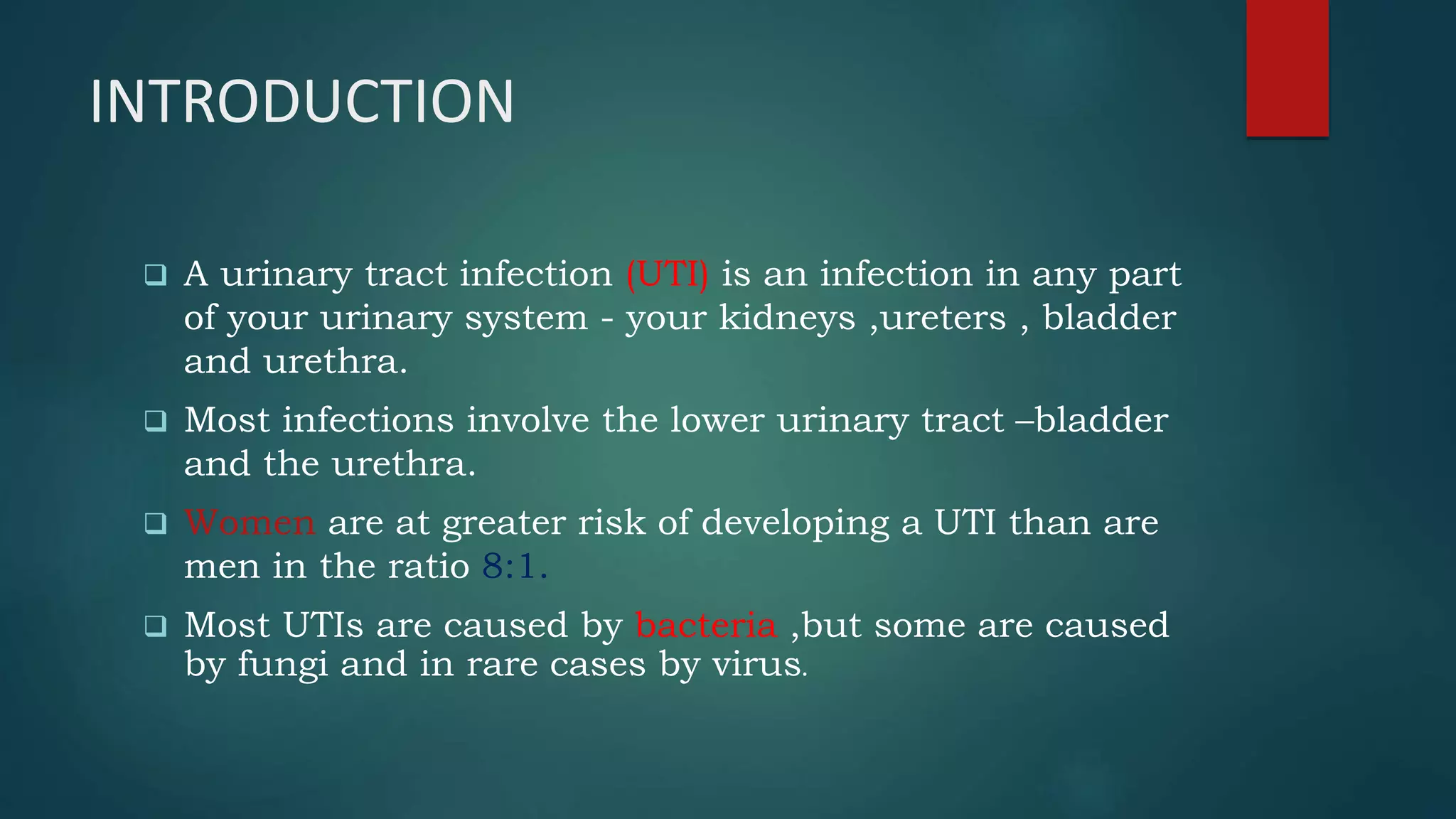 INTRODUCTION

❑ A urinary tract infection (UTI) is an infection in any part of your urinary system - your kidneys ,ureters , bladder and urethra.

❑ Most infections involve the lower urinary tract –bladder and the urethra.

❑ Women are at greater risk of developing a UTI than are men in the ratio 8:1.

❑ Most UTIs are caused by bacteria ,but some are caused by fungi and in rare cases by virus.